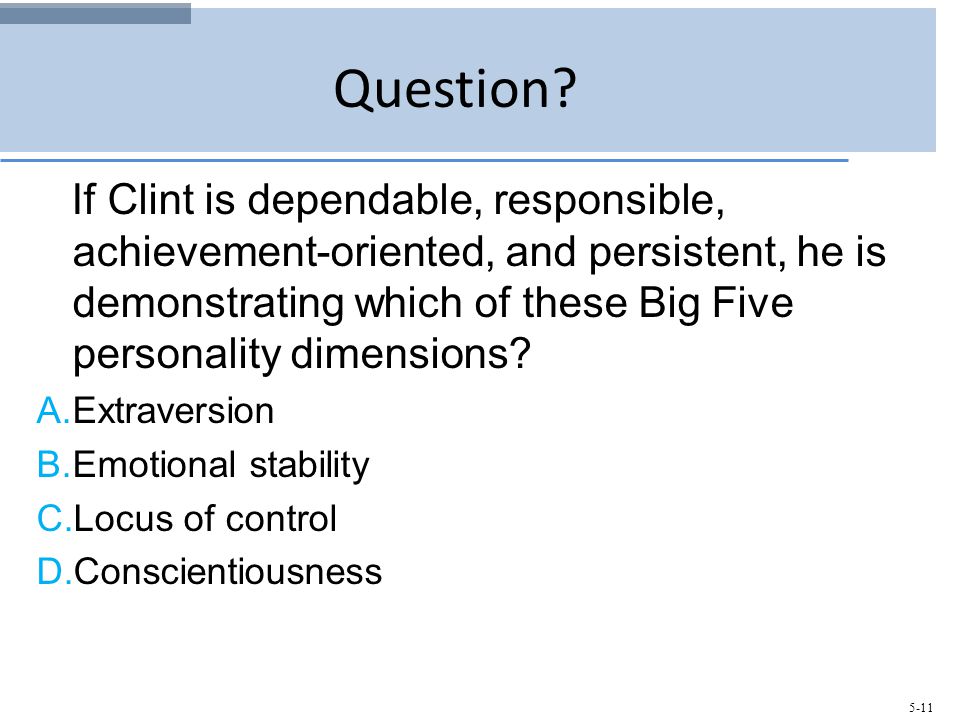 Question?

If Clint is dependable, responsible, achievement-oriented, and persistent, he is demonstrating which of these Big Five personality dimensions?

A. Extraversion
B. Emotional stability
C. Locus of control
D. Conscientiousness

5-11